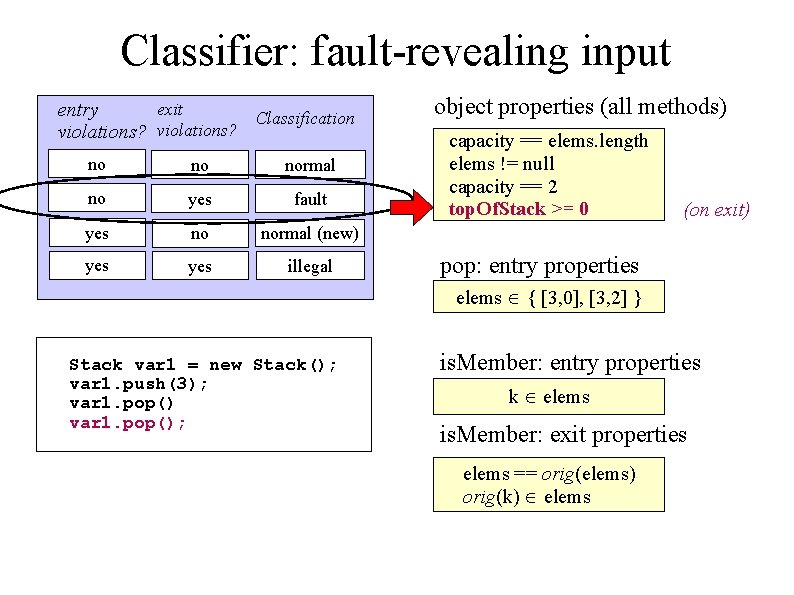 Classifier: fault-revealing input

| entry violations? | exit violations? | Classification |
|---|---|---|
| no | no | normal |
| no | yes | fault |
| yes | no | normal (new) |
| yes | yes | illegal |

Stack var1 = new Stack();
var1.push(3);
var1.pop()
var1.pop();

object properties (all methods)

capacity == elems.length
elems != null
capacity == 2
topOfStack >= 0

(on exit)

pop: entry properties

elems $\in$ { [3,0], [3,2] }

isMember: entry properties

k $\in$ elems

isMember: exit properties

elems == orig(elems)
orig(k) $\in$ elems